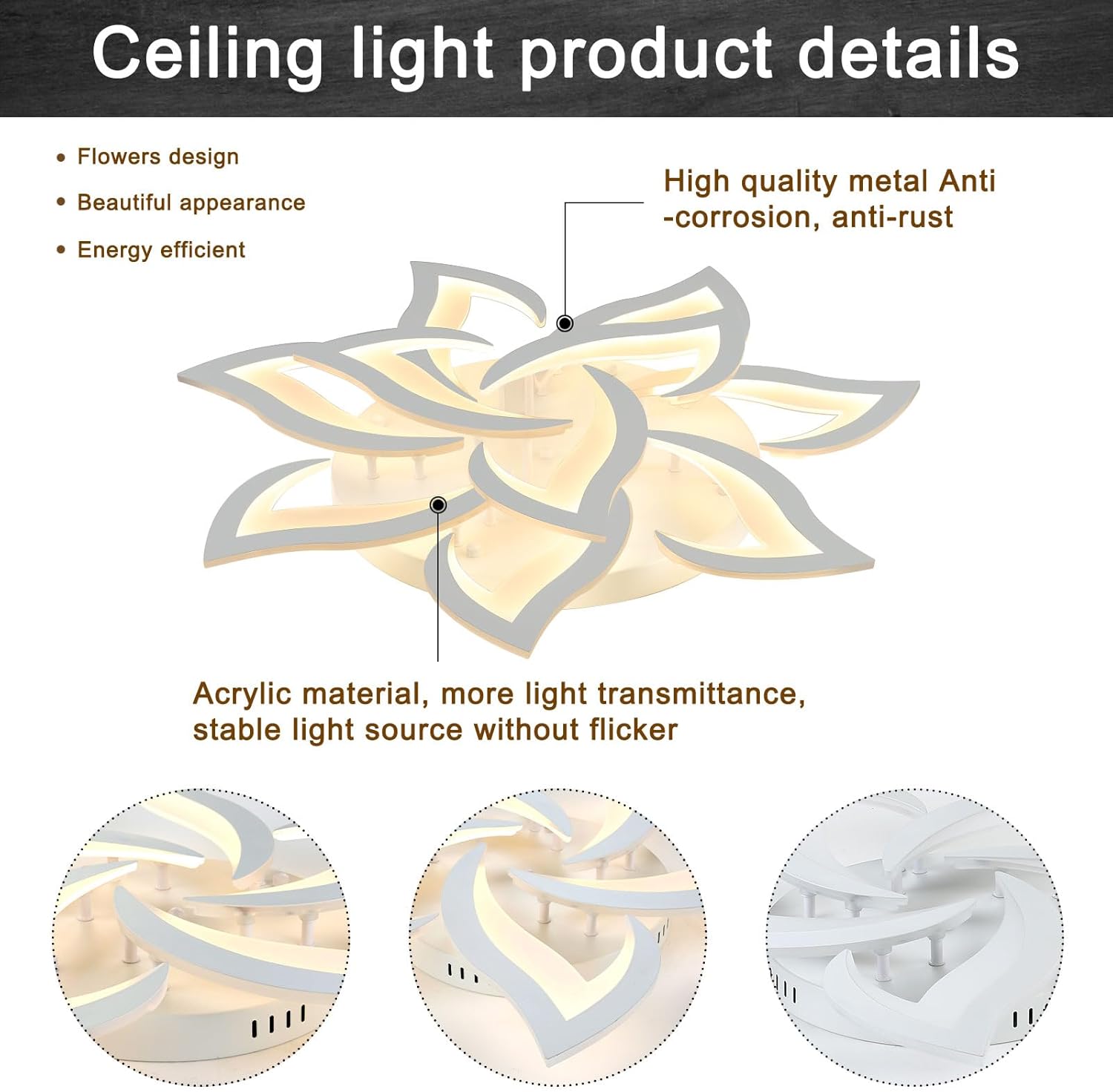 Ceiling light product details

• Flowers design
• Beautiful appearance
• Energy efficient

High quality metal Anti -corrosion, anti-rust

Acrylic material, more light transmittance, stable light source without flicker